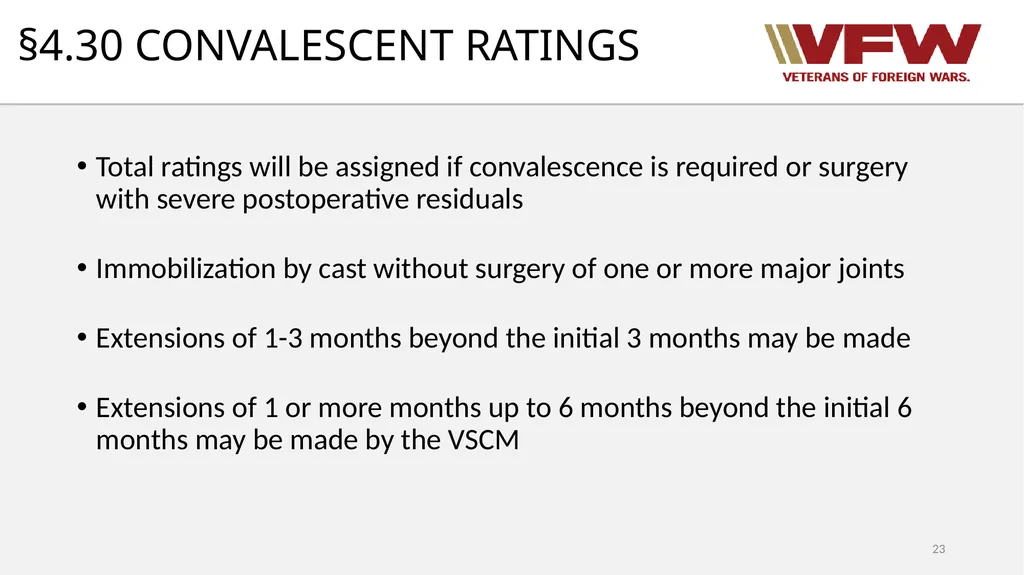 §4.30 CONVALESCENT RATINGS

VFW
VETERANS OF FOREIGN WARS.

• Total ratings will be assigned if convalescence is required or surgery with severe postoperative residuals

• Immobilization by cast without surgery of one or more major joints

• Extensions of 1-3 months beyond the initial 3 months may be made

• Extensions of 1 or more months up to 6 months beyond the initial 6 months may be made by the VSCM

23